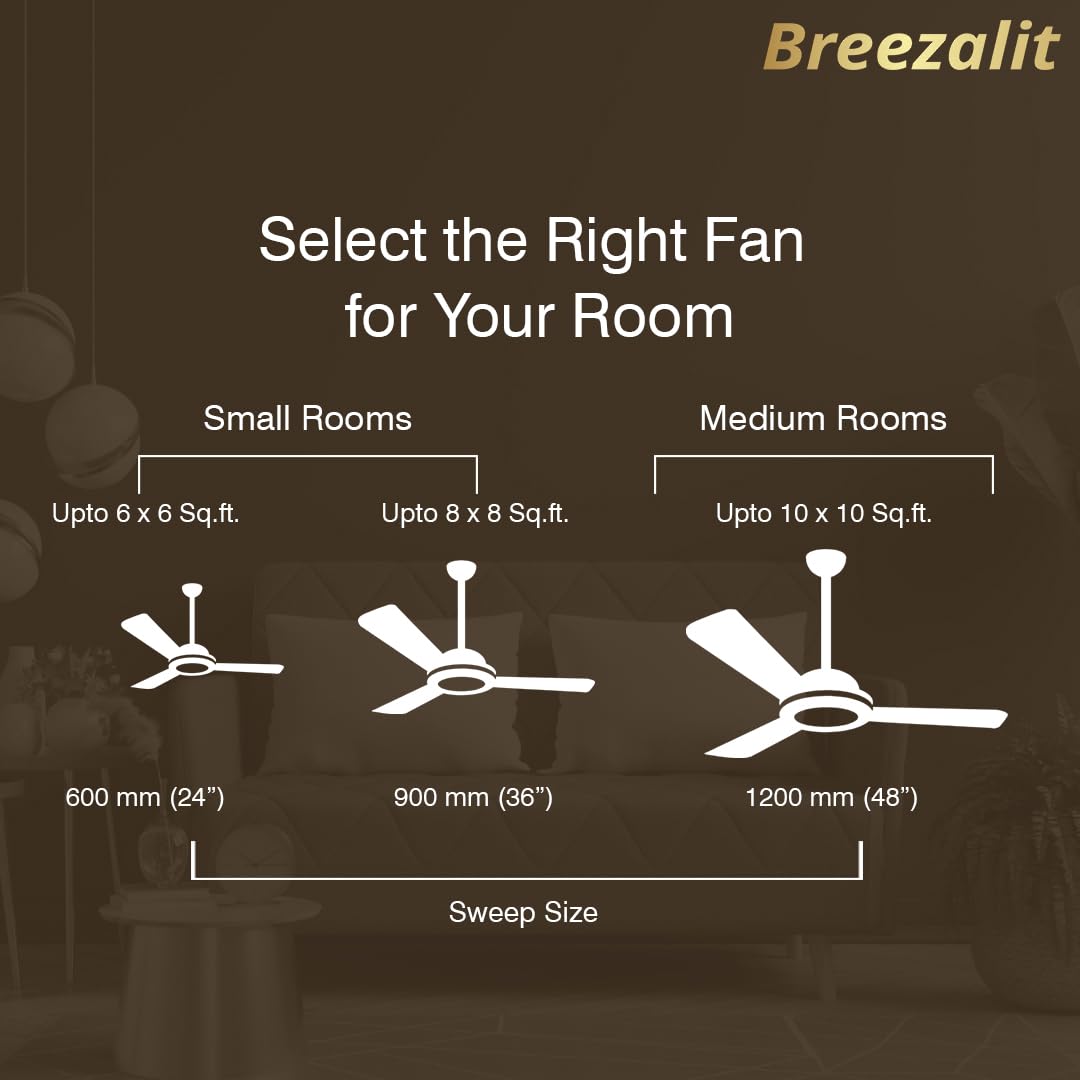 Breezalit

Select the Right Fan for Your Room

Small Rooms

Medium Rooms

Upto 6 x 6 Sq.ft.

Upto 8 x 8 Sq.ft.

Upto 10 x 10 Sq.ft.

600 mm (24”)

900 mm (36”)

1200 mm (48”)

Sweep Size